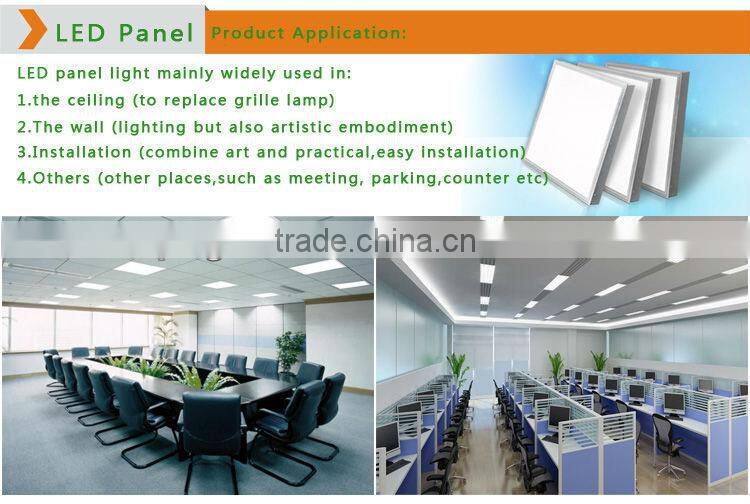 LED Panel Product Application:

LED panel light mainly widely used in:
1.the ceiling (to replace grille lamp)
2.The wall (lighting but also artistic embodiment)
3.Installation (combine art and practical,easy installation)
4.Others (other places,such as meeting, parking,counter etc)

trade.china.cn